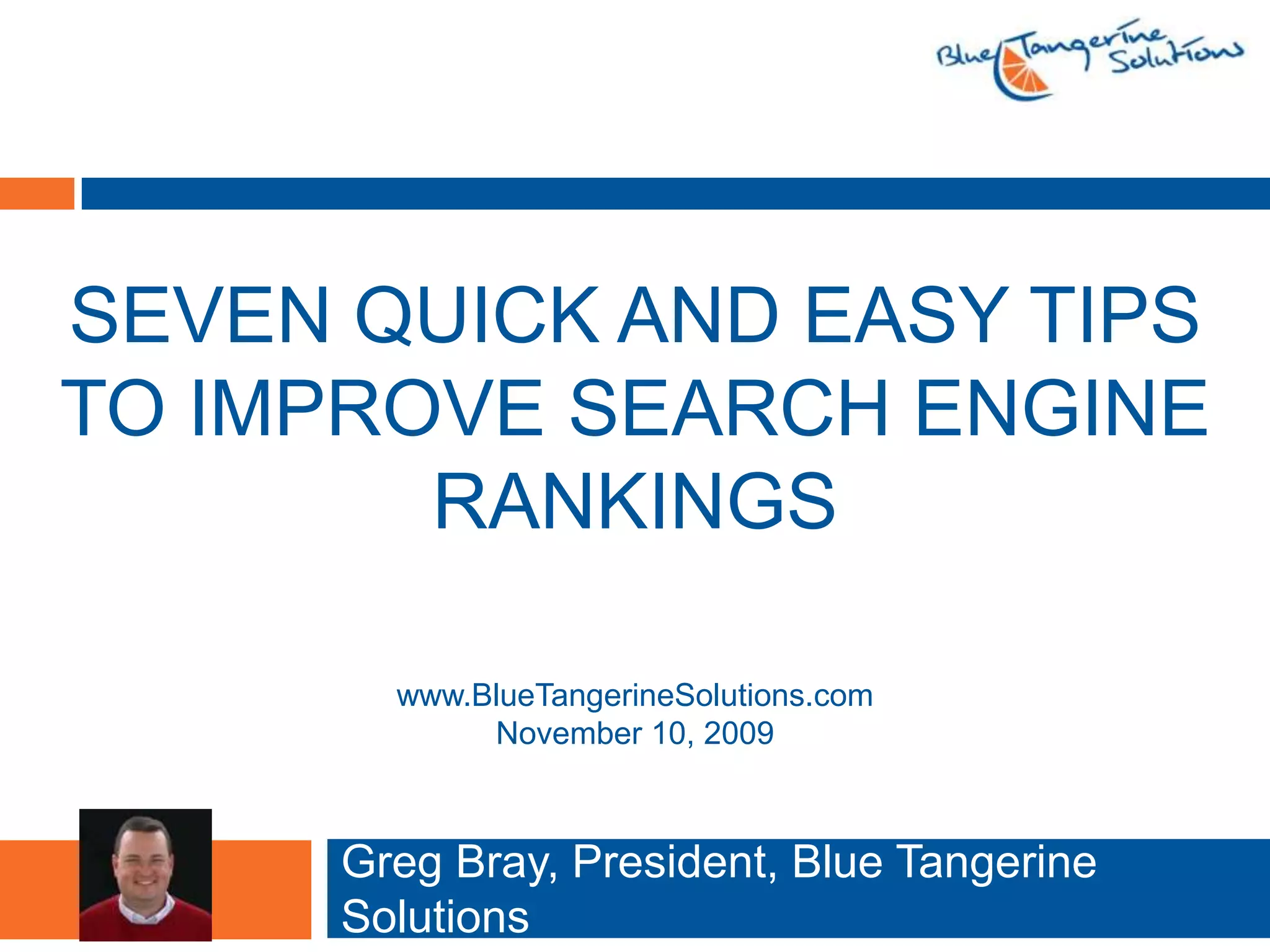 Blue Tangerine Solutions

SEVEN QUICK AND EASY TIPS TO IMPROVE SEARCH ENGINE RANKINGS

www.BlueTangerineSolutions.com
November 10, 2009

Greg Bray, President, Blue Tangerine Solutions